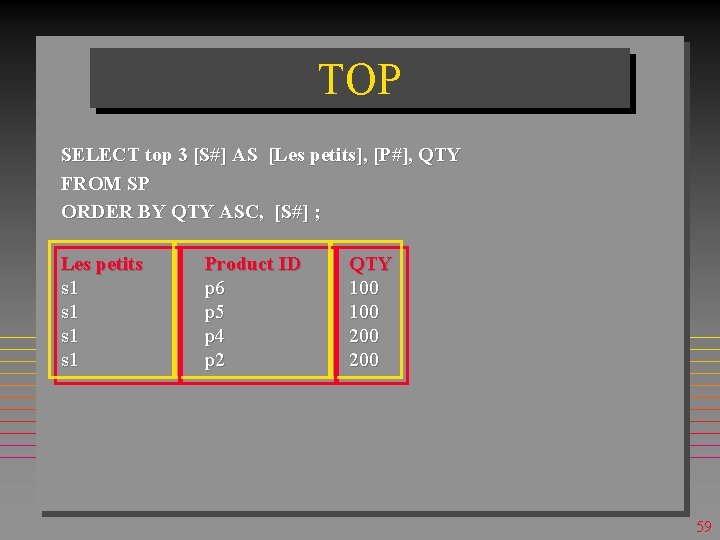 TOP

SELECT top 3 [S#] AS [Les petits], [P#], QTY
FROM SP
ORDER BY QTY ASC, [S#] ;

| Les petits | Product ID | QTY |
|---|---|---|
| s1 | p6 | 100 |
| s1 | p5 | 100 |
| s1 | p4 | 200 |
| s1 | p2 | 200 |

59